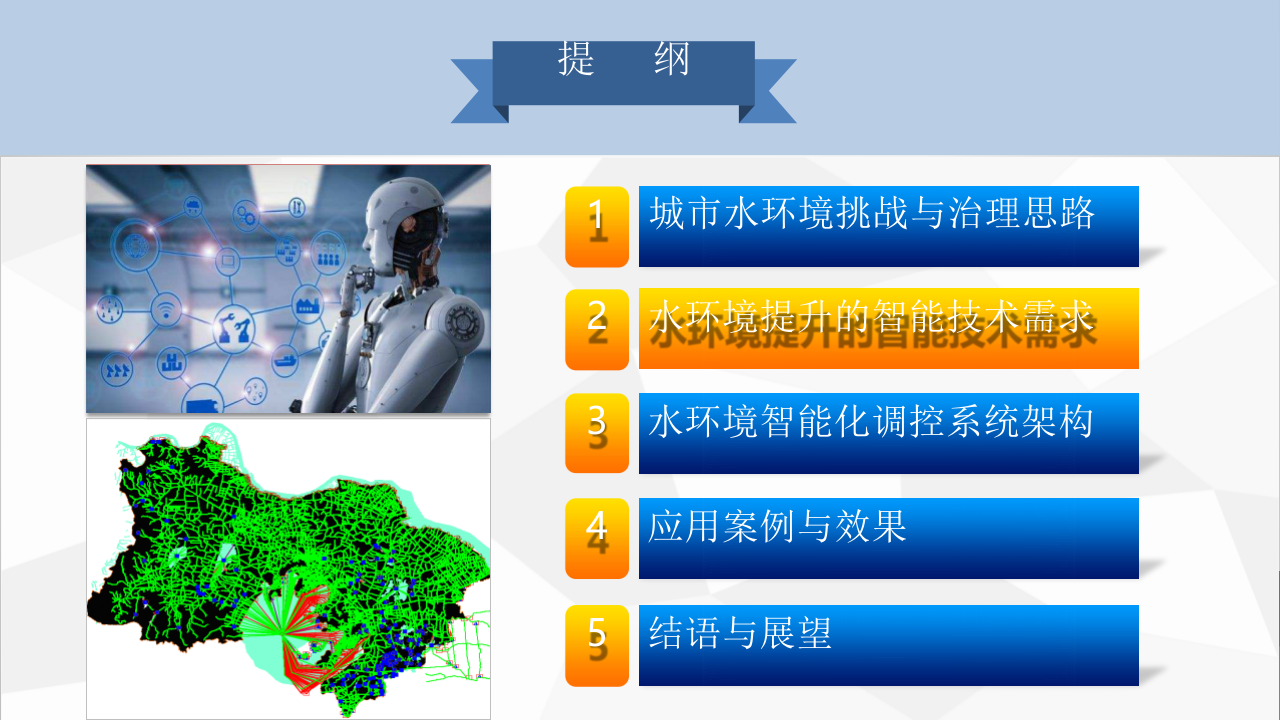 提　纲

1 城市水环境挑战与治理思路

2 水环境提升的智能技术需求

3 水环境智能化调控系统架构

4 应用案例与效果

5 结语与展望